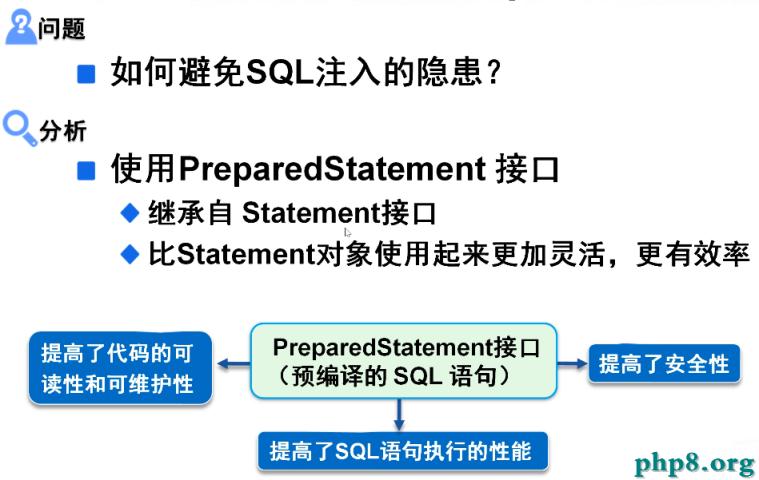 问题

如何避免SQL注入的隐患？

分析

使用PreparedStatement 接口

继承自 Statement接口

比Statement对象使用起来更加灵活，更有效率

提高了代码的可读性和可维护性

PreparedStatement接口
（预编译的 SQL 语句）

提高了安全性

提高了SQL语句执行的性能

php8.org